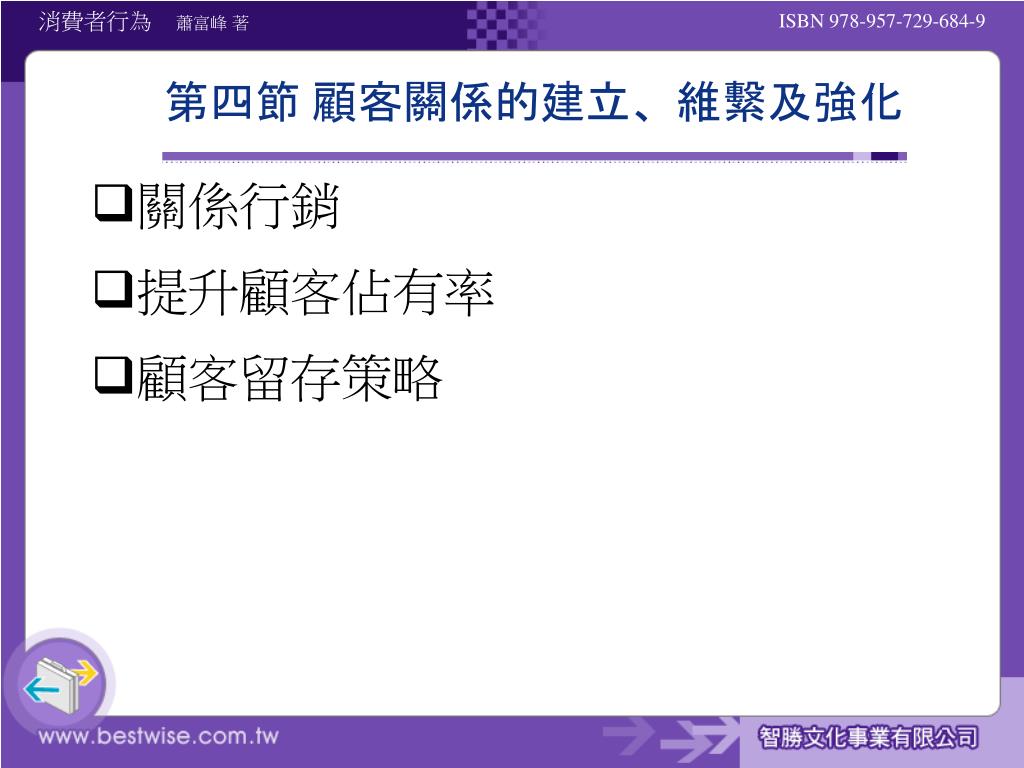 消費者行為　蕭富峰 著

ISBN 978-957-729-684-9

第四節 顧客關係的建立、維繫及強化

❑關係行銷

❑提升顧客佔有率

❑顧客留存策略

www.bestwise.com.tw

智勝文化事業有限公司